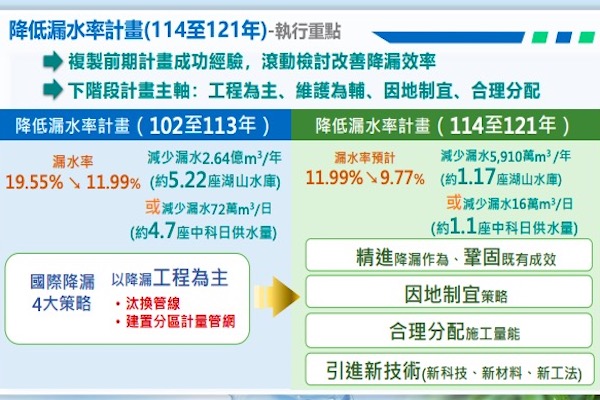 降低漏水率計畫(114至121年)-執行重點

複製前期計畫成功經驗，滾動檢討改善降漏效率

下階段計畫主軸：工程為主、維護為輔、因地制宜、合理分配

降低漏水率計畫（102至113年）

漏水率
19.55% ↘ 11.99%

減少漏水2.64億$m^3$/年
(約5.22座湖山水庫)

或減少漏水72萬$m^3$/日
(約4.7座中科日供水量)

國際降漏
4大策略

以降漏工程為主
・汰換管線
・建置分區計量管網

降低漏水率計畫（114至121年）

漏水率預計
11.99% ↘ 9.77%

減少漏水5,910萬$m^3$/年
(約1.17座湖山水庫)

或減少漏水16萬$m^3$/日
(約1.1座中科日供水量)

精進降漏作為、鞏固既有成效

因地制宜策略

合理分配施工量能

引進新技術(新科技、新材料、新工法)